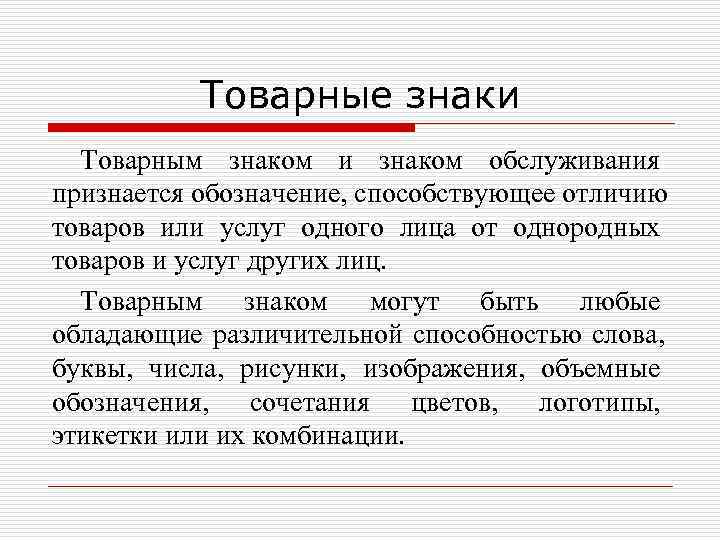 Товарные знаки

Товарным знаком и знаком обслуживания признается обозначение, способствующее отличию товаров или услуг одного лица от однородных товаров и услуг других лиц.

Товарным знаком могут быть любые обладающие различительной способностью слова, буквы, числа, рисунки, изображения, объемные обозначения, сочетания цветов, логотипы, этикетки или их комбинации.